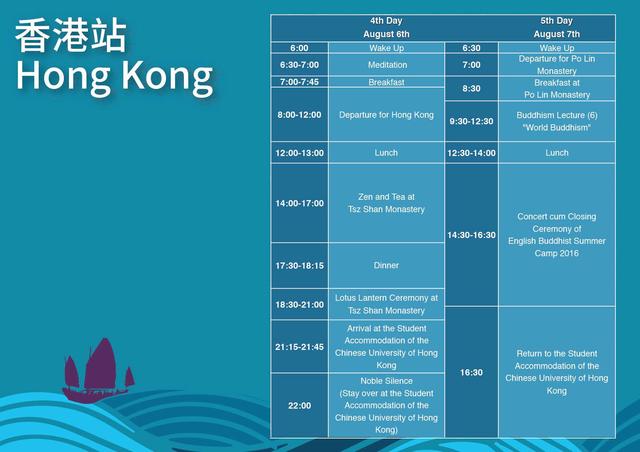 香港站
Hong Kong

| 4th Day August 6th | | 5th Day August 7th | |
|---|---|---|---|
| 6:00 | Wake Up | 6:30 | Wake Up |
| 6:30-7:00 | Meditation | 7:00 | Departure for Po Lin Monastery |
| 7:00-7:45 | Breakfast | 8:30 | Breakfast at Po Lin Monastery |
| 8:00-12:00 | Departure for Hong Kong | 9:30-12:30 | Buddhism Lecture (6) "World Buddhism" |
| 12:00-13:00 | Lunch | 12:30-14:00 | Lunch |
| 14:00-17:00 | Zen and Tea at Tsz Shan Monastery | 14:30-16:30 | Concert cum Closing Ceremony of English Buddhist Summer Camp 2016 |
| 17:30-18:15 | Dinner | | |
| 18:30-21:00 | Lotus Lantern Ceremony at Tsz Shan Monastery | | |
| 21:15-21:45 | Arrival at the Student Accommodation of the Chinese University of Hong Kong | 16:30 | Return to the Student Accommodation of the Chinese University of Hong Kong |
| 22:00 | Noble Silence (Stay over at the Student Accommodation of the Chinese University of Hong Kong) | | |